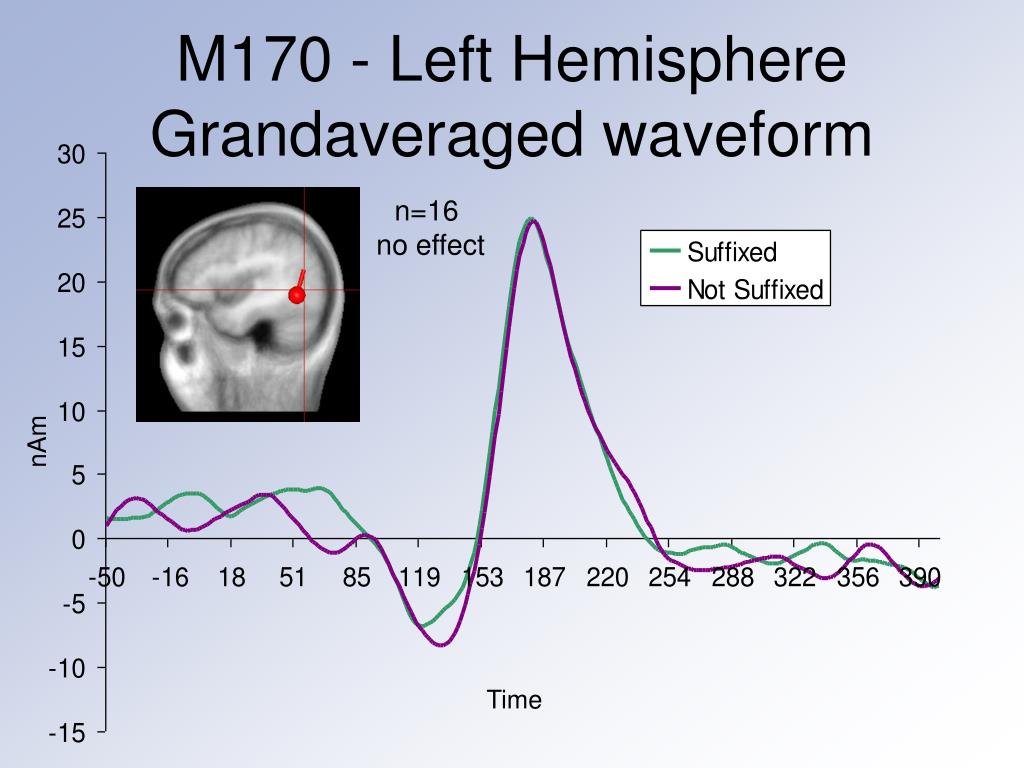 M170 - Left Hemisphere Grandaveraged waveform

n=16
no effect

Suffixed
Not Suffixed

30
25
20
15
10
5
0
-5
-10
-15

nAm

-50 -16 18 51 85 119 153 187 220 254 288 322 356 390

Time